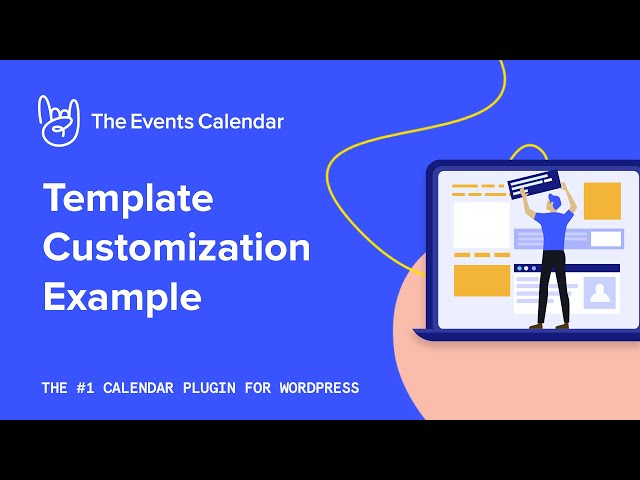 The Events Calendar

Template Customization Example

THE #1 CALENDAR PLUGIN FOR WORDPRESS